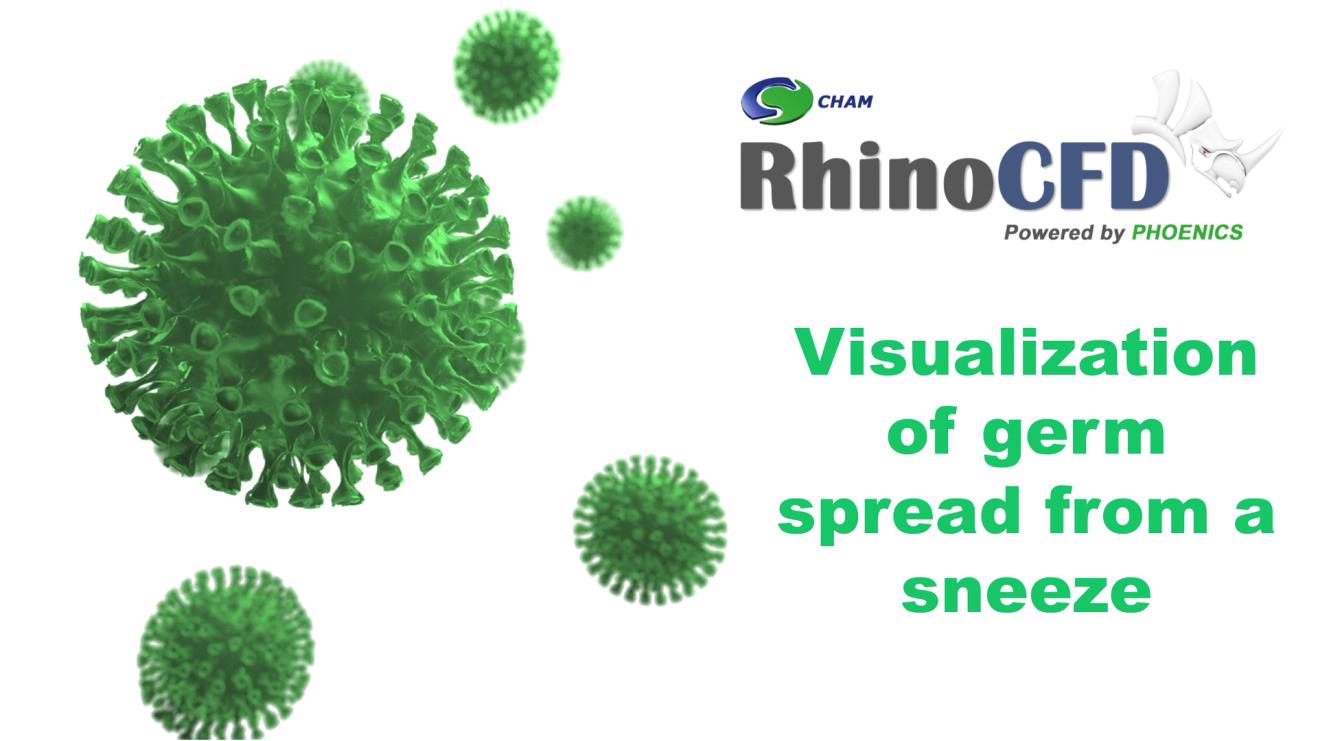 CHAM
RhinoCFD
Powered by PHOENICS

Visualization of germ spread from a sneeze